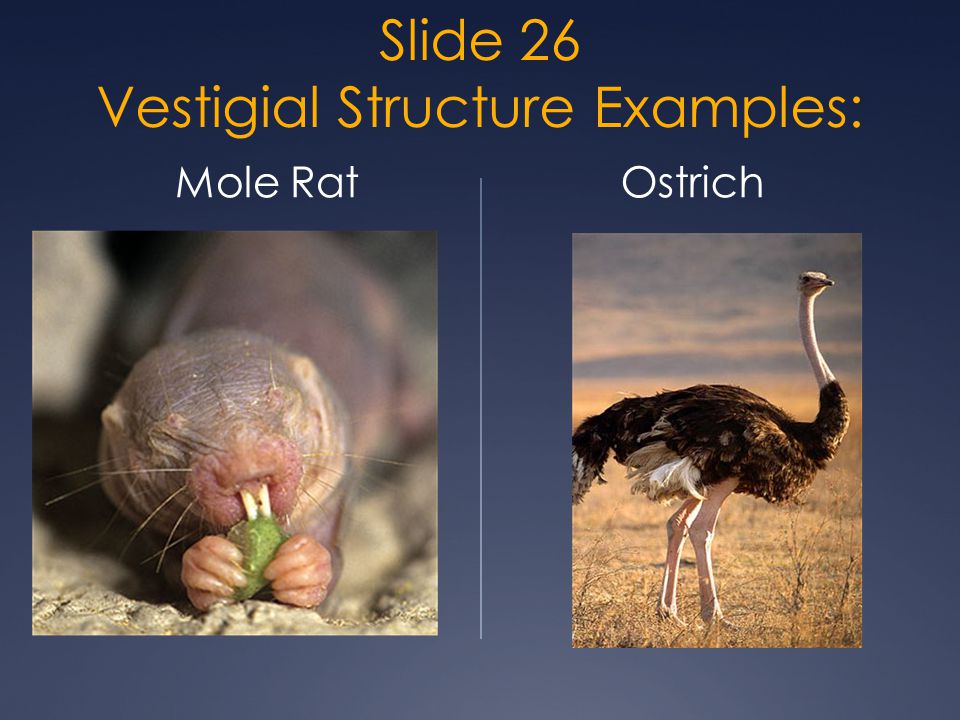 Slide 26
Vestigial Structure Examples:

Mole Rat

Ostrich